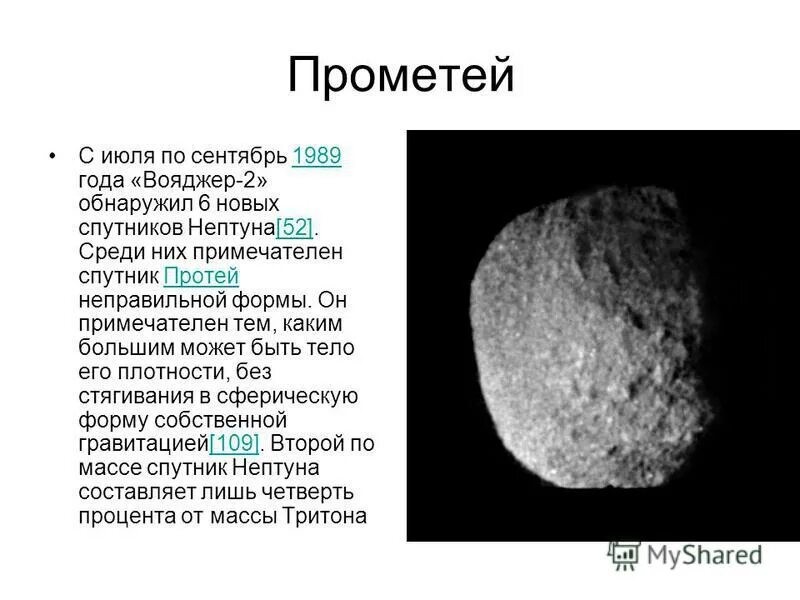 Прометей

• С июля по сентябрь 1989 года «Вояджер-2» обнаружил 6 новых спутников Нептуна[52]. Среди них примечателен спутник Протей неправильной формы. Он примечателен тем, каким большим может быть тело его плотности, без стягивания в сферическую форму собственной гравитацией[109]. Второй по массе спутник Нептуна составляет лишь четверть процента от массы Тритона

MyShared